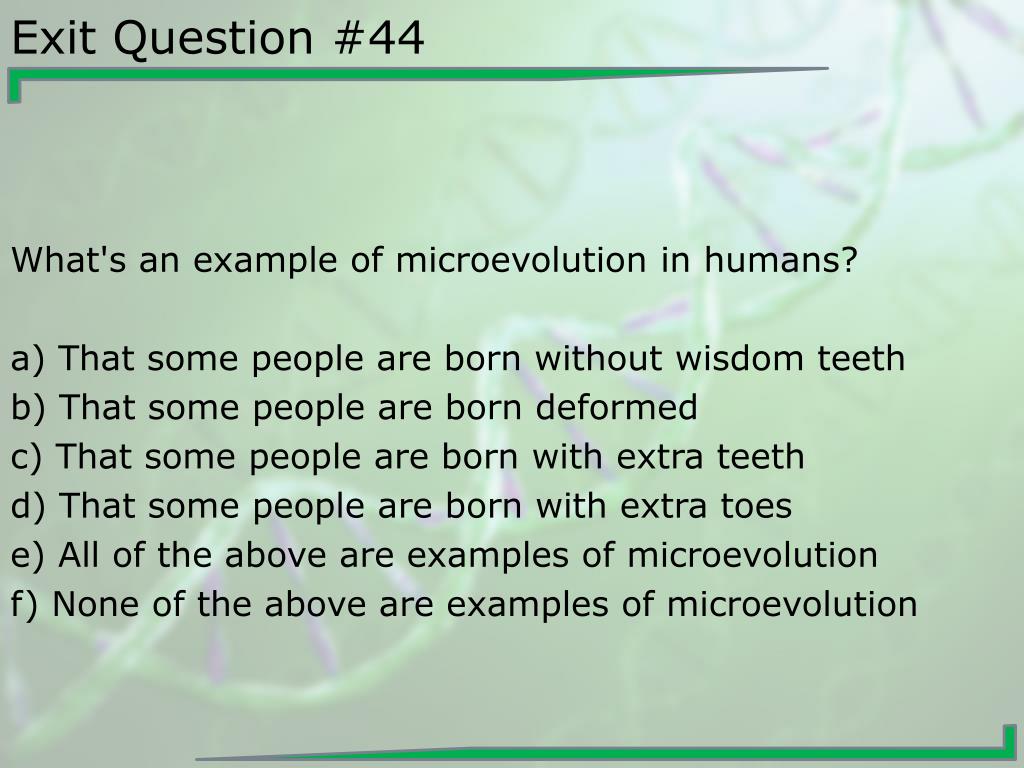 Exit Question #44

What's an example of microevolution in humans?

a) That some people are born without wisdom teeth
b) That some people are born deformed
c) That some people are born with extra teeth
d) That some people are born with extra toes
e) All of the above are examples of microevolution
f) None of the above are examples of microevolution